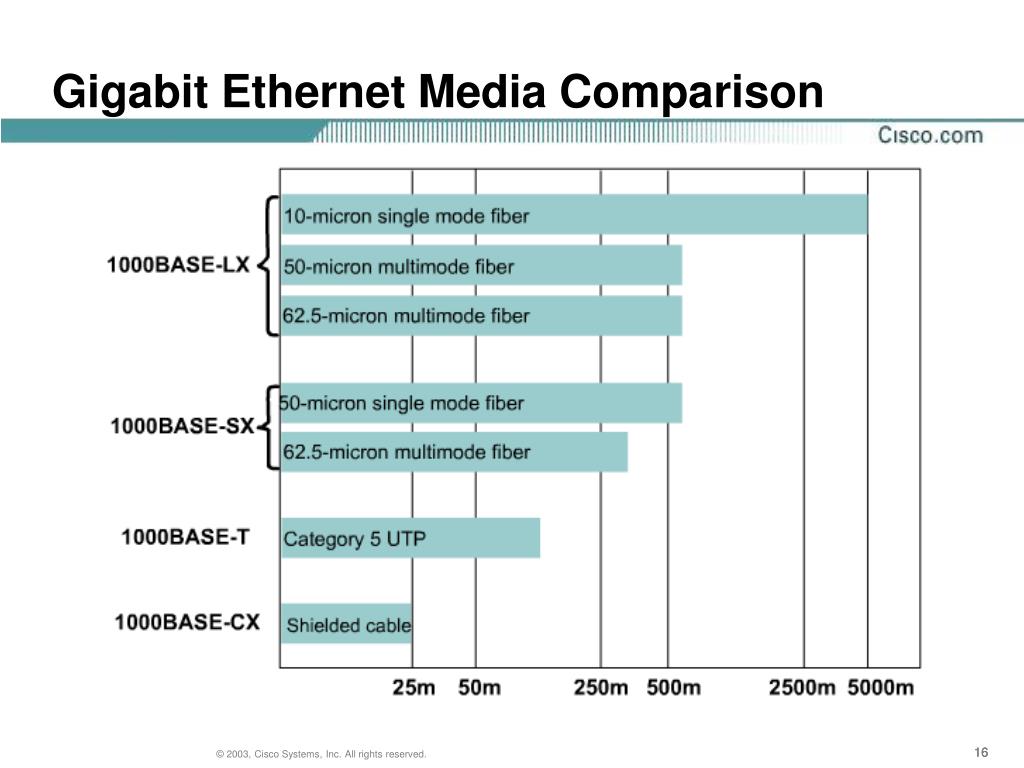 Gigabit Ethernet Media Comparison

Cisco.com

1000BASE-LX

10-micron single mode fiber

50-micron multimode fiber

62.5-micron multimode fiber

1000BASE-SX

50-micron single mode fiber

62.5-micron multimode fiber

1000BASE-T

Category 5 UTP

1000BASE-CX

Shielded cable

25m 50m 250m 500m 2500m 5000m

© 2003, Cisco Systems, Inc. All rights reserved.

16